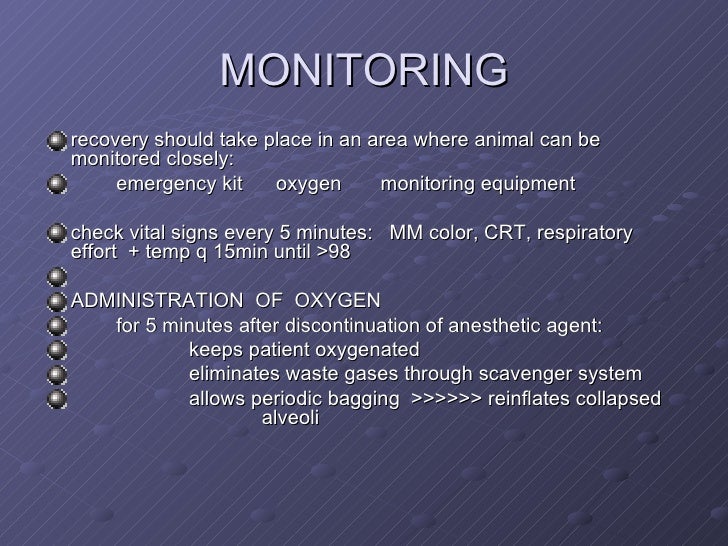 MONITORING

recovery should take place in an area where animal can be monitored closely:

emergency kit oxygen monitoring equipment

check vital signs every 5 minutes: MM color, CRT, respiratory effort + temp q 15min until >98

ADMINISTRATION OF OXYGEN

for 5 minutes after discontinuation of anesthetic agent:

keeps patient oxygenated

eliminates waste gases through scavenger system

allows periodic bagging >>>>>> reinflates collapsed alveoli